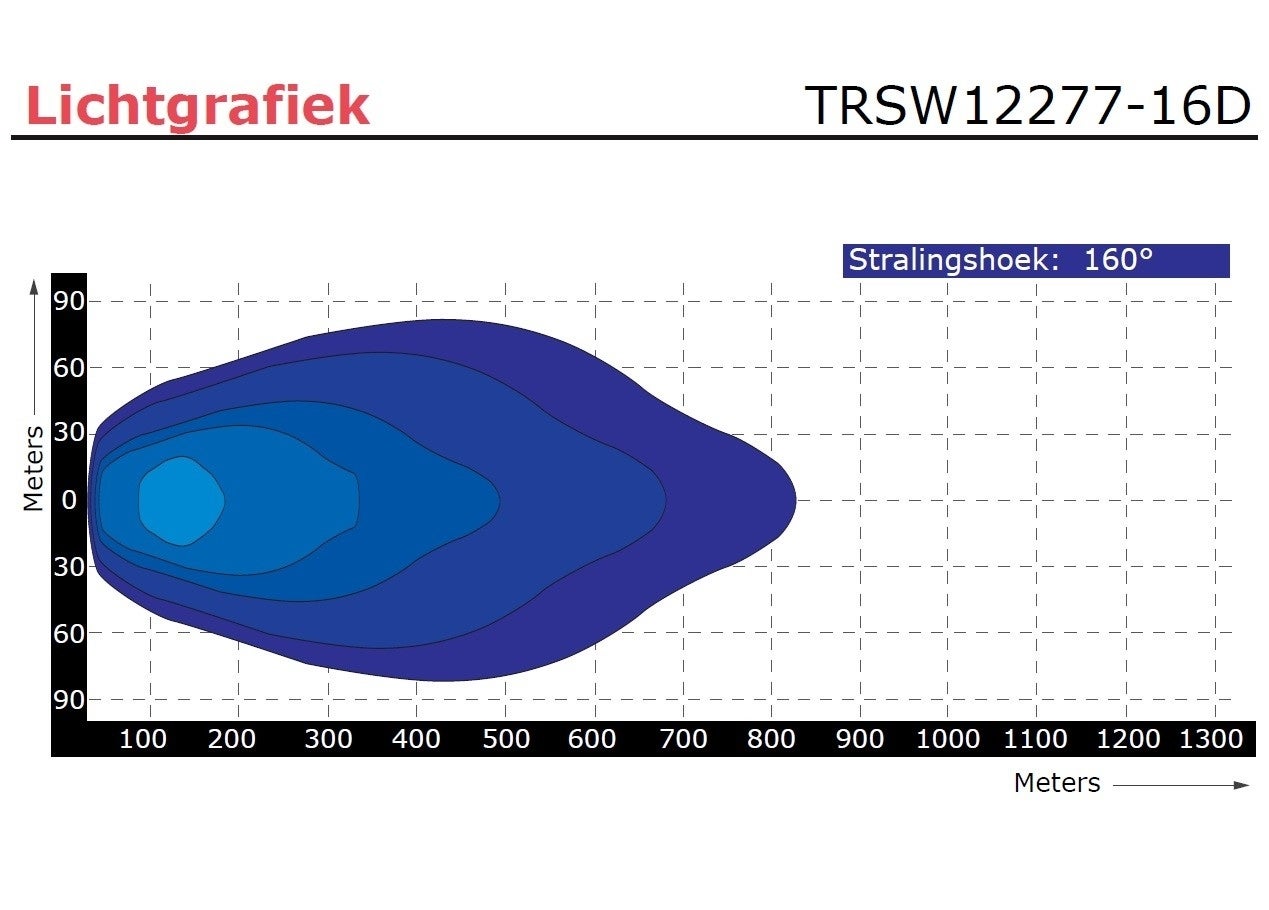 Lichtgrafiek

TRSW12277-16D

Stralingshoek: 160°

Meters

90
60
30
0
30
60
90

100 200 300 400 500 600 700 800 900 1000 1100 1200 1300

Meters